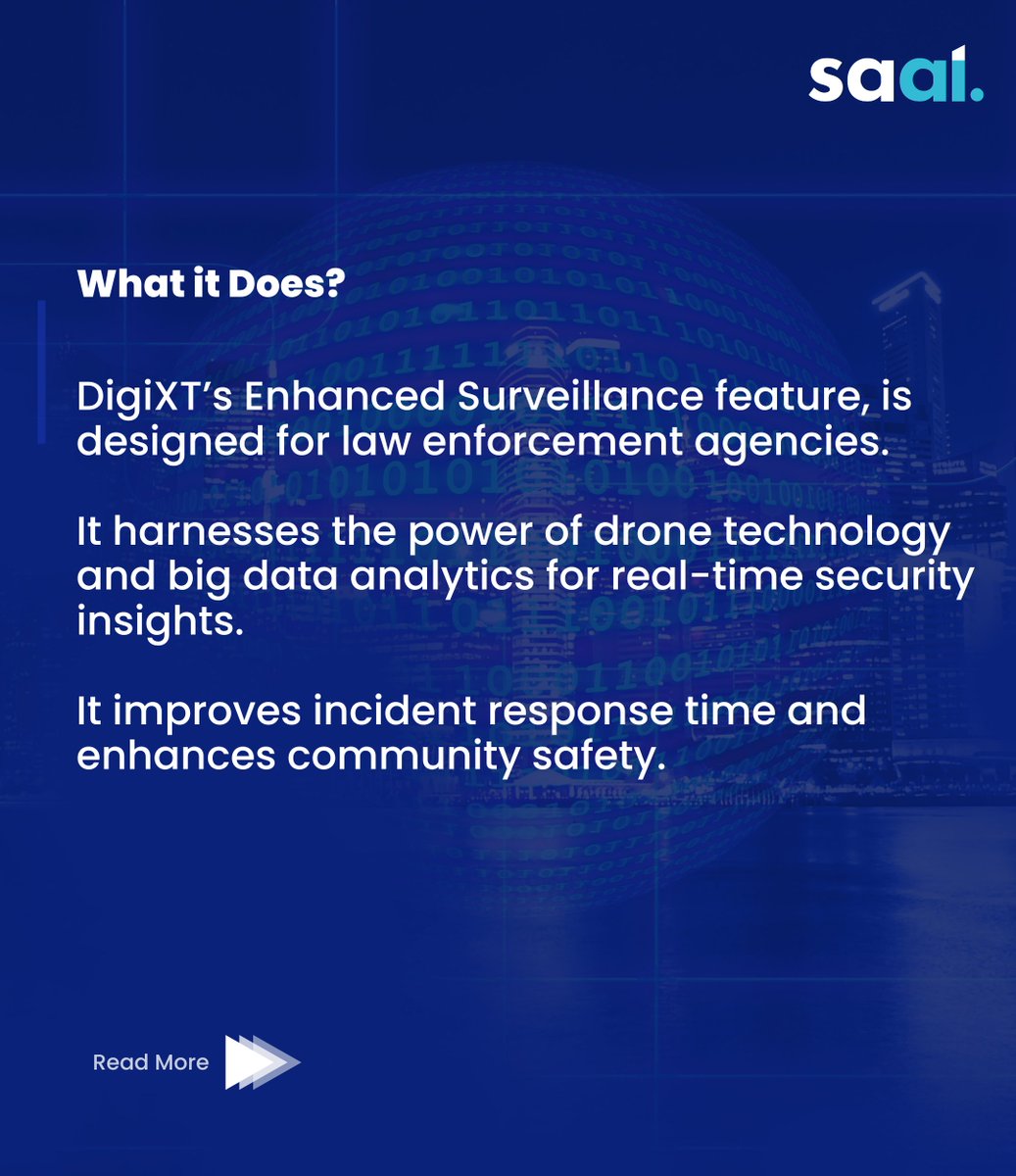 saal.

What it Does?

DigiXT's Enhanced Surveillance feature, is designed for law enforcement agencies.

It harnesses the power of drone technology and big data analytics for real-time security insights.

It improves incident response time and enhances community safety.

Read More